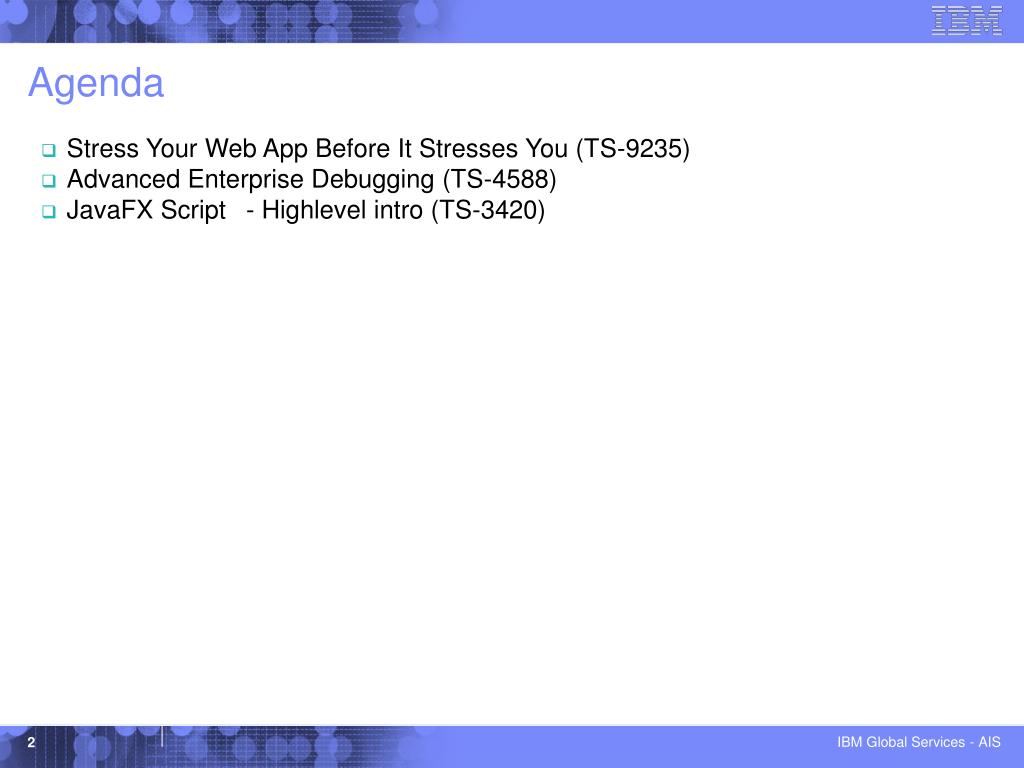 IBM

Agenda

- Stress Your Web App Before It Stresses You (TS-9235)
- Advanced Enterprise Debugging (TS-4588)
- JavaFX Script - Highlevel intro (TS-3420)

2

IBM Global Services - AIS